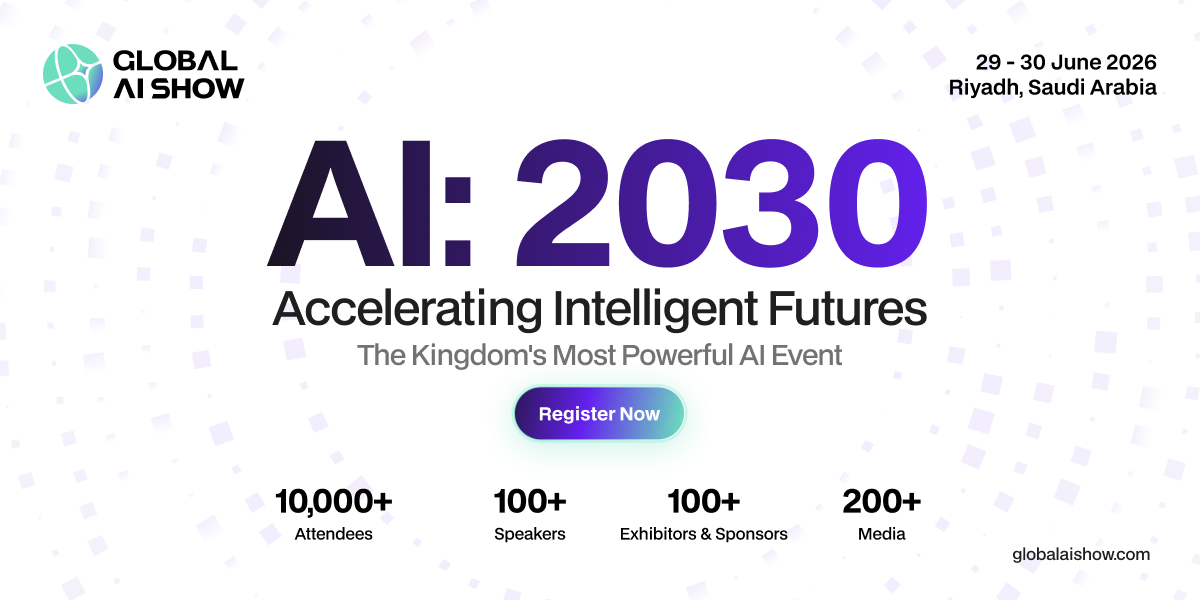 GLOBAL AI SHOW

29 - 30 June 2026
Riyadh, Saudi Arabia

AI: 2030

Accelerating Intelligent Futures

The Kingdom's Most Powerful AI Event

Register Now

10,000+
Attendees

100+
Speakers

100+
Exhibitors & Sponsors

200+
Media

globalaishow.com